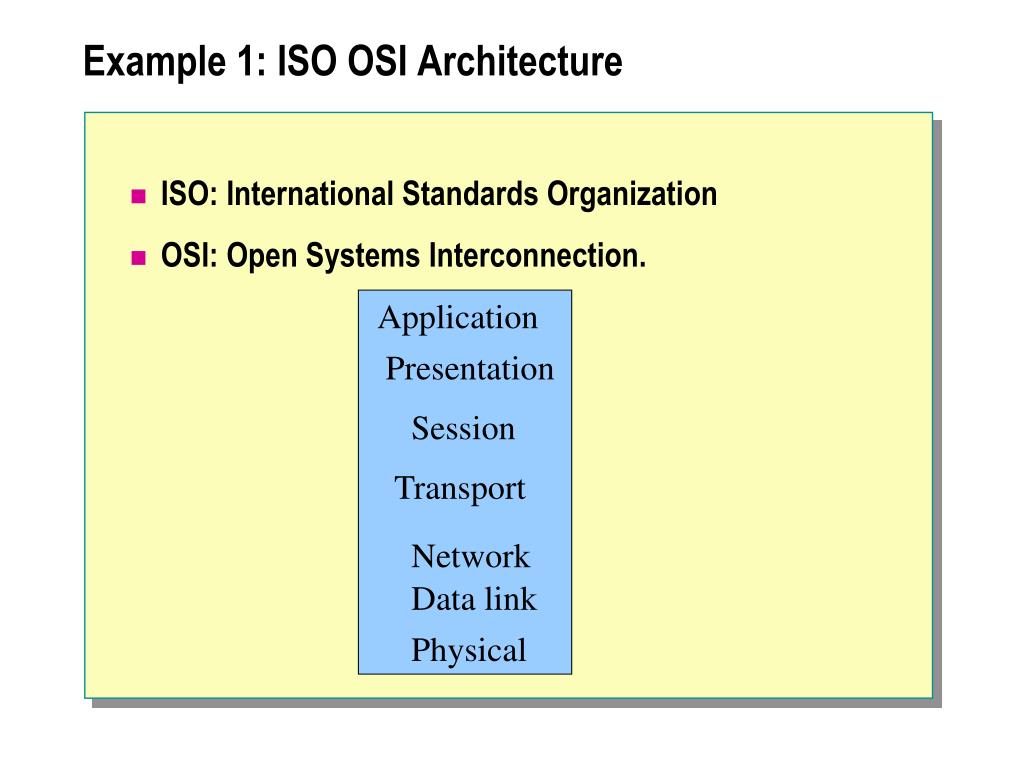 Example 1: ISO OSI Architecture

- ISO: International Standards Organization
- OSI: Open Systems Interconnection.

Application
Presentation
Session
Transport
Network
Data link
Physical